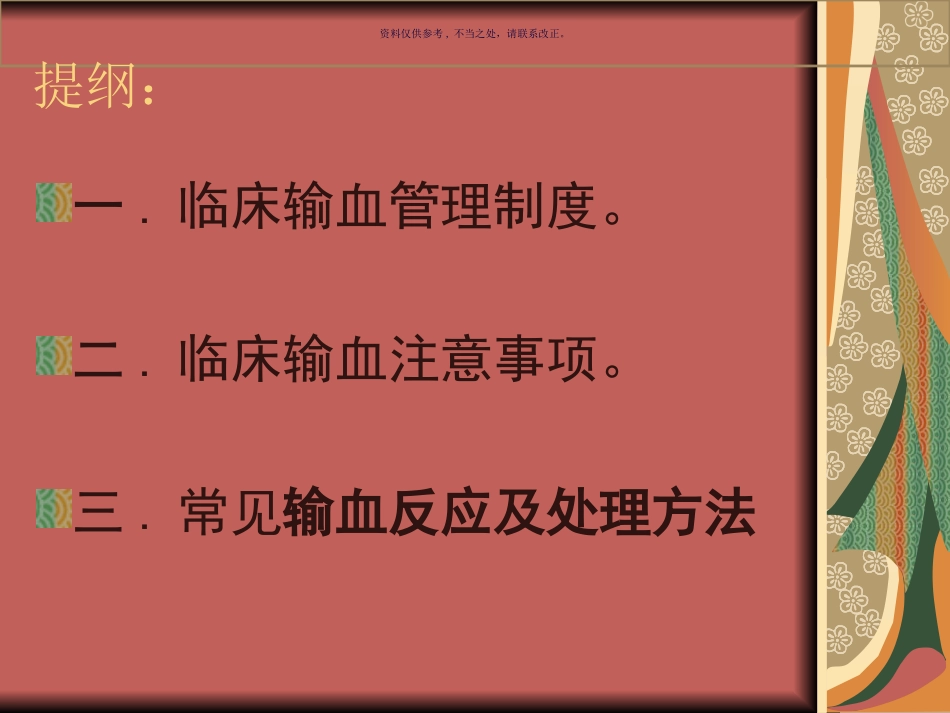 资料仅供参考，不当之处，请联系改正。

提纲：

一．临床输血管理制度。

二．临床输血注意事项。

三．常见输血反应及处理方法